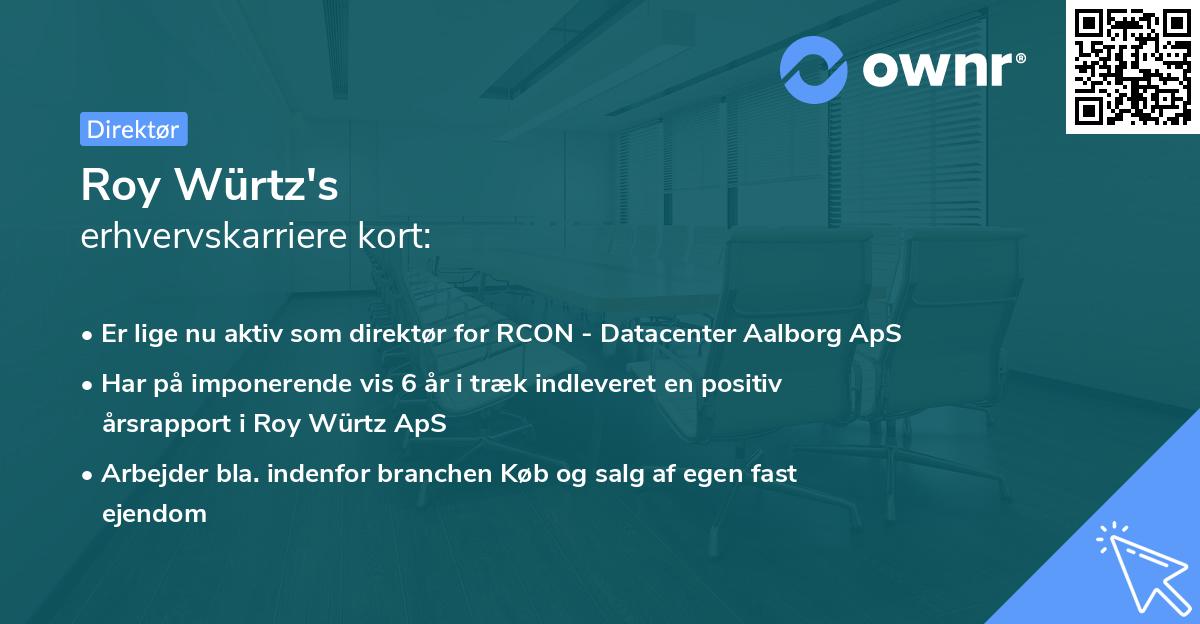 ownr®

Direktør

Roy Würtz's
erhvervskarriere kort:

• Er lige nu aktiv som direktør for RCON - Datacenter Aalborg ApS
• Har på imponerende vis 6 år i træk indleveret en positiv årsrapport i Roy Würtz ApS
• Arbejder bla. indenfor branchen Køb og salg af egen fast ejendom